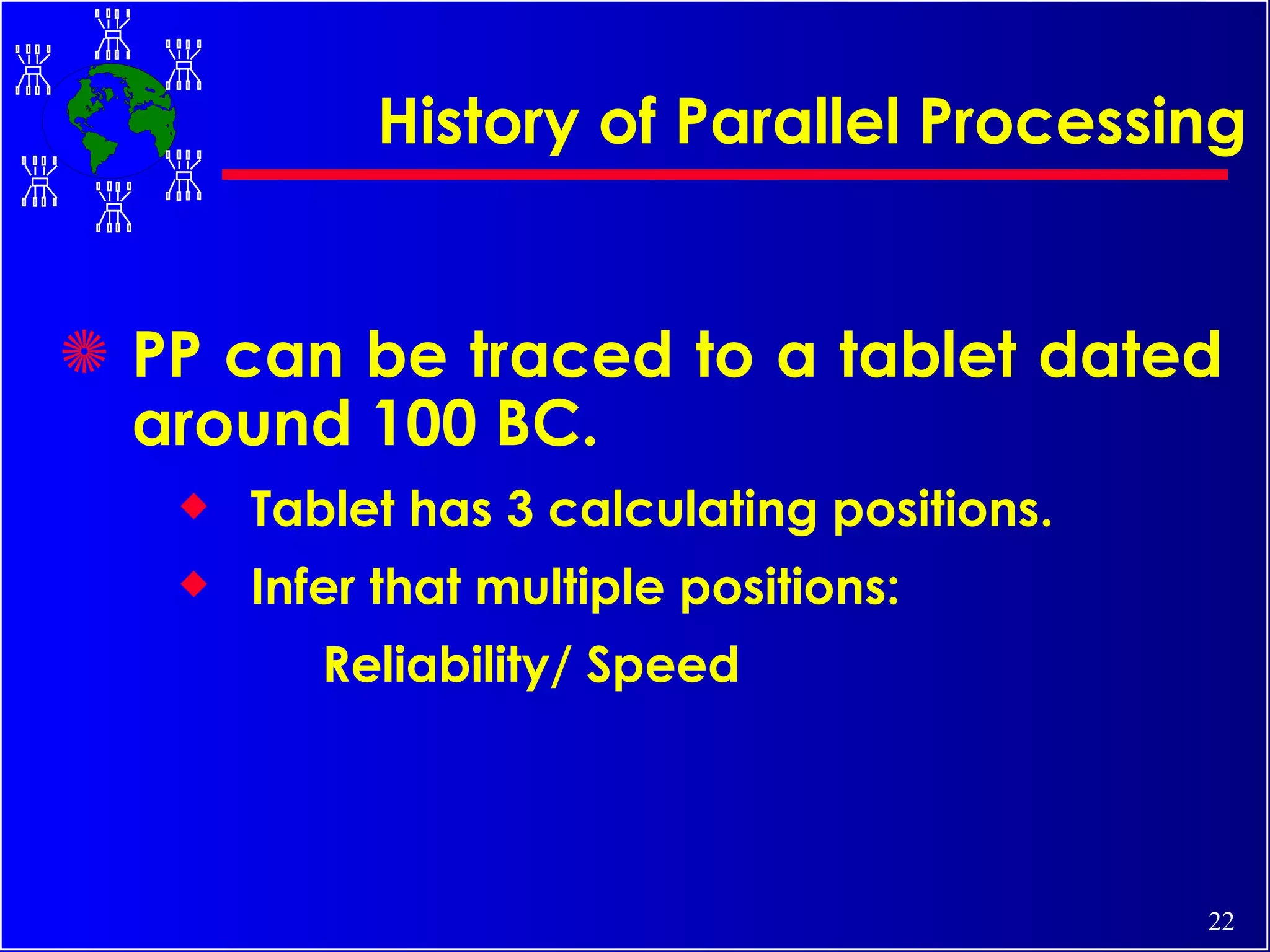 History of Parallel Processing

PP can be traced to a tablet dated around 100 BC.

Tablet has 3 calculating positions.

Infer that multiple positions:

Reliability/ Speed

22